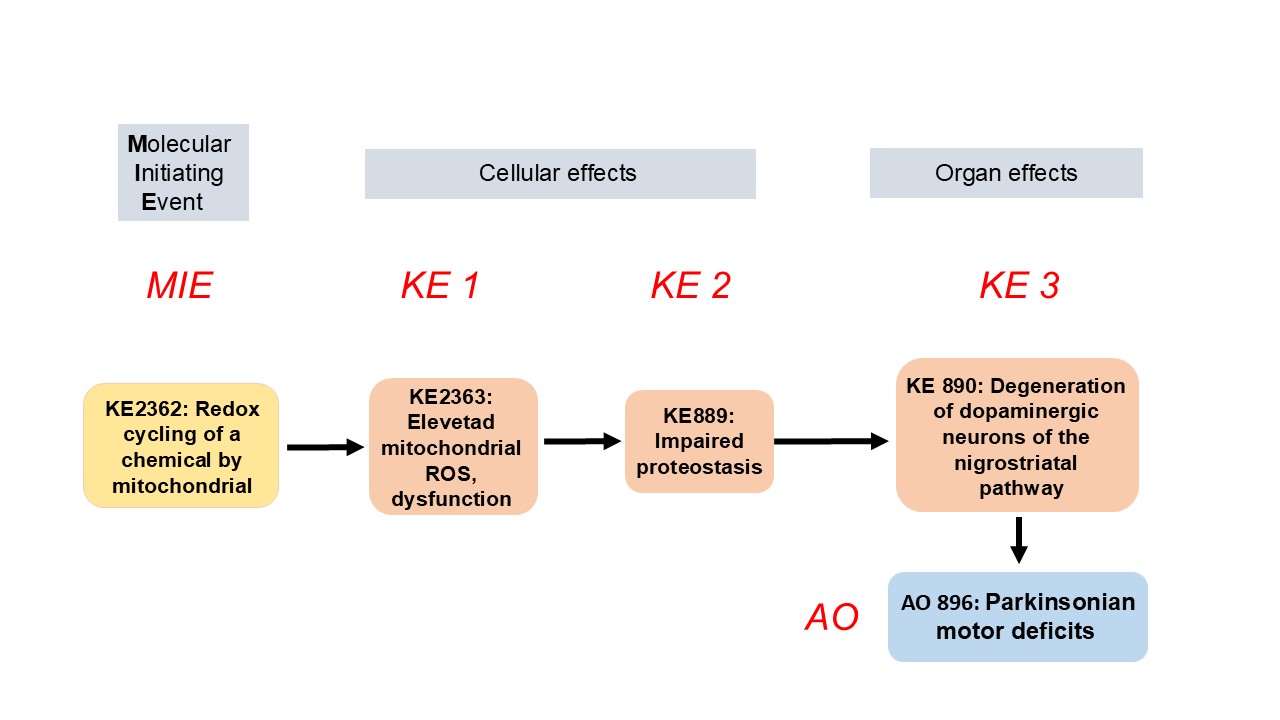 Molecular Initiating Event

Cellular effects

Organ effects

MIE

KE 1

KE 2

KE 3

KE2362: Redox cycling of a chemical by mitochondrial

KE2363: Elevetad mitochondrial ROS, dysfunction

KE889: Impaired proteostasis

KE 890: Degeneration of dopaminergic neurons of the nigrostriatal pathway

AO

AO 896: Parkinsonian motor deficits